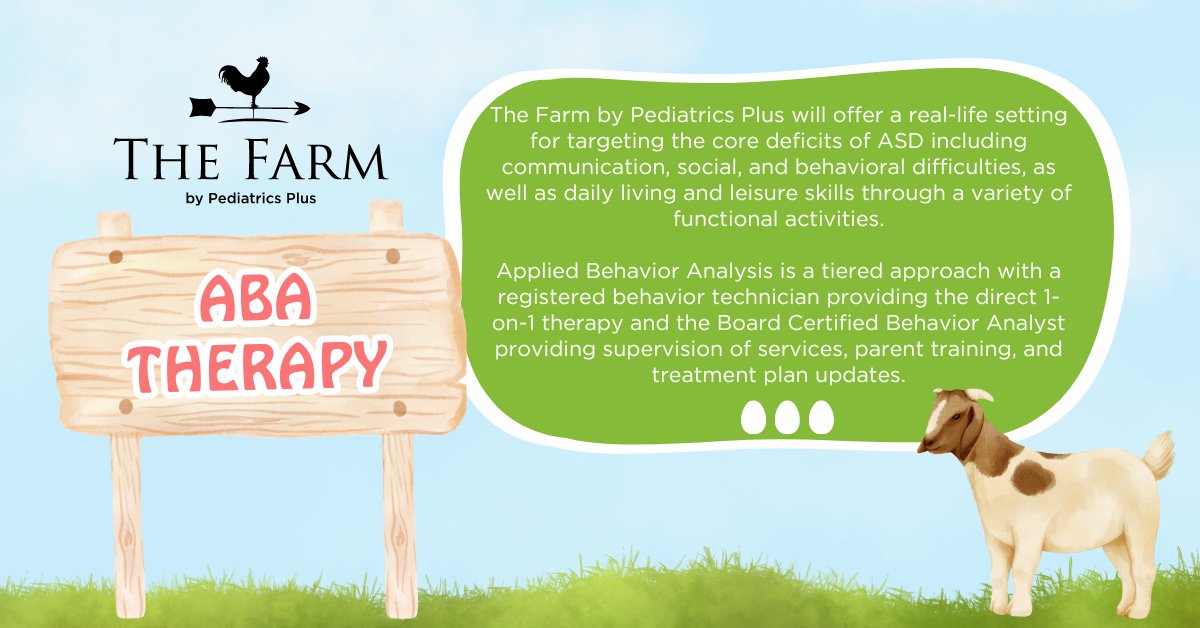 THE FARM
by Pediatrics Plus

ABA THERAPY

The Farm by Pediatrics Plus will offer a real-life setting for targeting the core deficits of ASD including communication, social, and behavioral difficulties, as well as daily living and leisure skills through a variety of functional activities.

Applied Behavior Analysis is a tiered approach with a registered behavior technician providing the direct 1-on-1 therapy and the Board Certified Behavior Analyst providing supervision of services, parent training, and treatment plan updates.